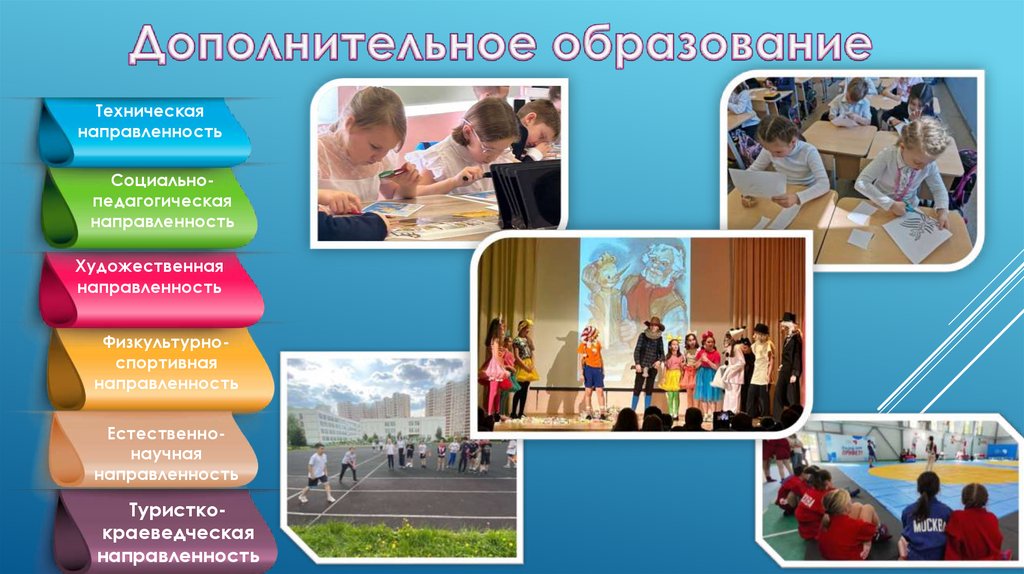 Дополнительное образование

Техническая направленность

Социально-педагогическая направленность

Художественная направленность

Физкультурно-спортивная направленность

Естественно-научная направленность

Туристко-краеведческая направленность

МОСКВА